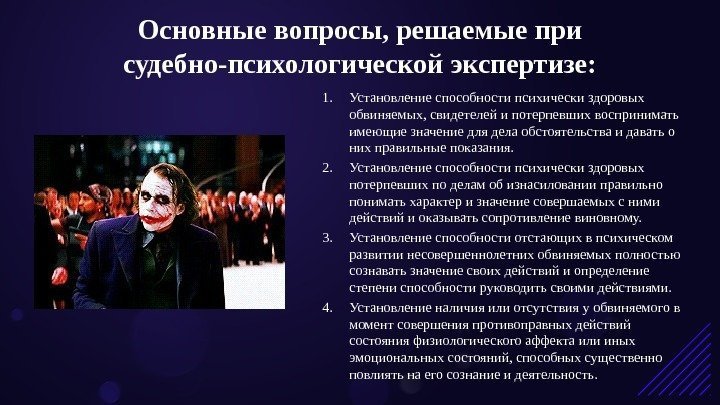 Основные вопросы, решаемые при судебно-психологической экспертизе:

1. Установление способности психически здоровых обвиняемых, свидетелей и потерпевших воспринимать имеющие значение для дела обстоятельства и давать о них правильные показания.

2. Установление способности психически здоровых потерпевших по делам об изнасиловании правильно понимать характер и значение совершаемых с ними действий и оказывать сопротивление виновному.

3. Установление способности отстающих в психическом развитии несовершеннолетних обвиняемых полностью сознавать значение своих действий и определение степени способности руководить своими действиями.

4. Установление наличия или отсутствия у обвиняемого в момент совершения противоправных действий состояния физиологического аффекта или иных эмоциональных состояний, способных существенно повлиять на его сознание и деятельность.